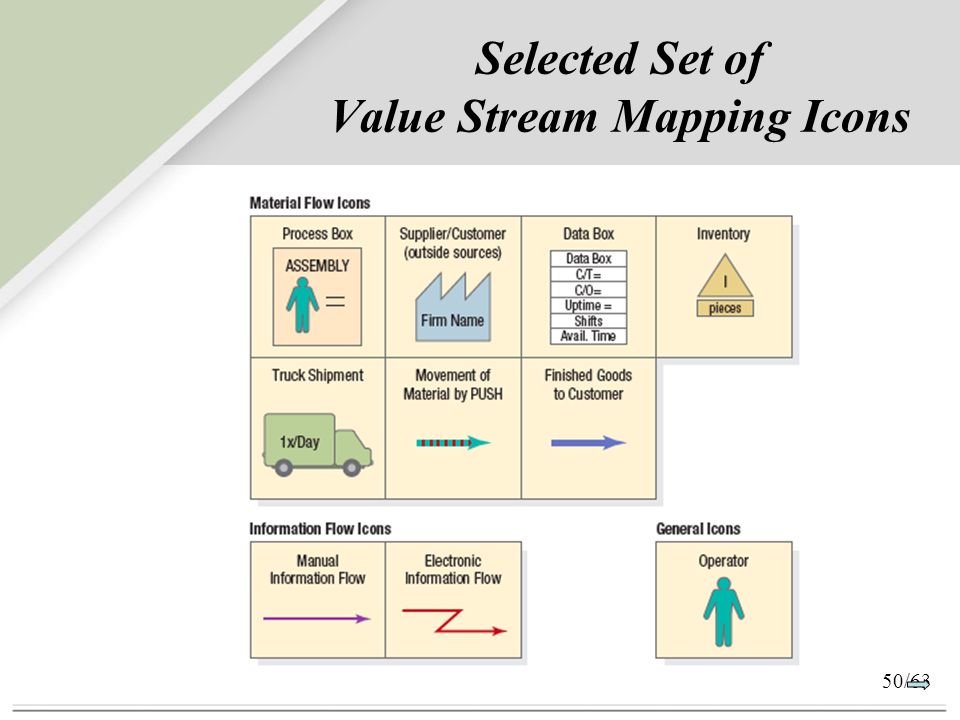 Selected Set of
Value Stream Mapping Icons

Material Flow Icons

Process Box
ASSEMBLY

Supplier/Customer (outside sources)
Firm Name

Data Box
Data Box
C/T=
C/O=
Uptime =
Shifts
Avail. Time

Inventory
I
pieces

Truck Shipment
1x/Day

Movement of Material by PUSH

Finished Goods to Customer

Information Flow Icons

Manual Information Flow

Electronic Information Flow

General Icons

Operator

50/63